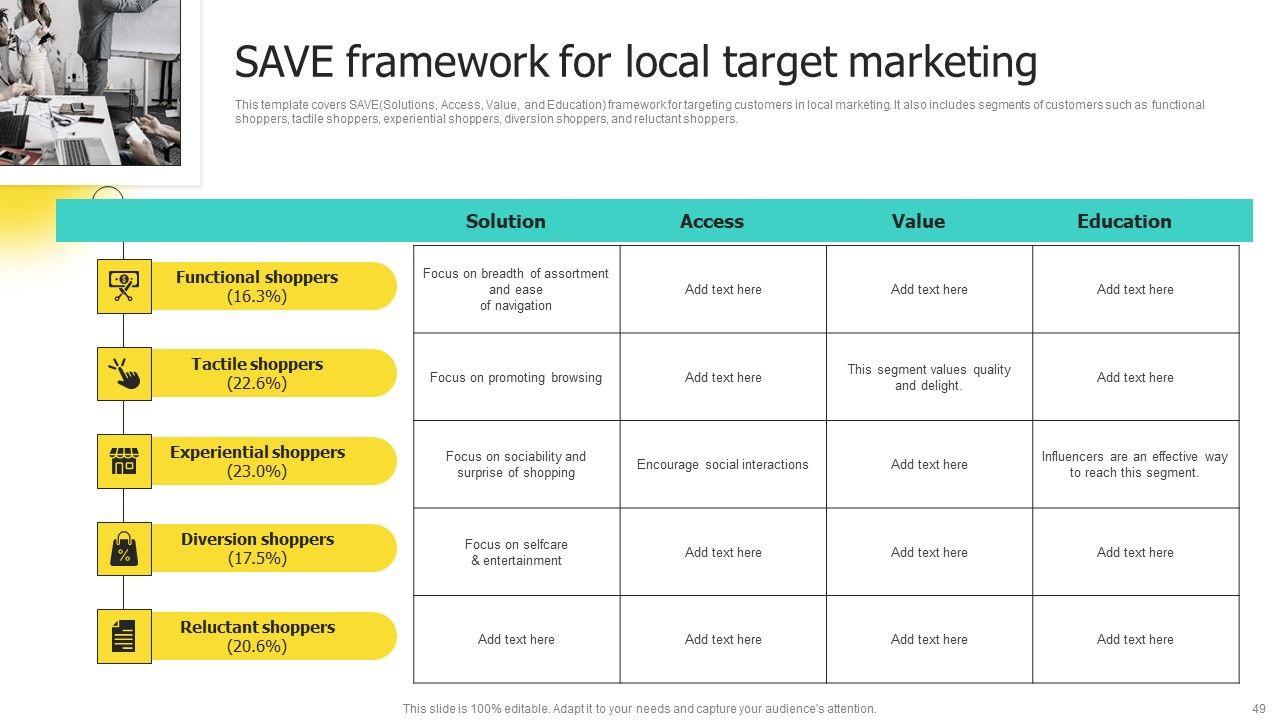 SAVE framework for local target marketing

This template covers SAVE(Solutions, Access, Value, and Education) framework for targeting customers in local marketing. It also includes segments of customers such as functional shoppers, tactile shoppers, experiential shoppers, diversion shoppers, and reluctant shoppers.

| | Solution | Access | Value | Education |
|---|---|---|---|---|
| Functional shoppers (16.3%) | Focus on breadth of assortment and ease of navigation | Add text here | Add text here | Add text here |
| Tactile shoppers (22.6%) | Focus on promoting browsing | Add text here | This segment values quality and delight. | Add text here |
| Experiential shoppers (23.0%) | Focus on sociability and surprise of shopping | Encourage social interactions | Add text here | Influencers are an effective way to reach this segment. |
| Diversion shoppers (17.5%) | Focus on selfcare & entertainment | Add text here | Add text here | Add text here |
| Reluctant shoppers (20.6%) | Add text here | Add text here | Add text here | Add text here |

This slide is 100% editable. Adapt it to your needs and capture your audience's attention.

49